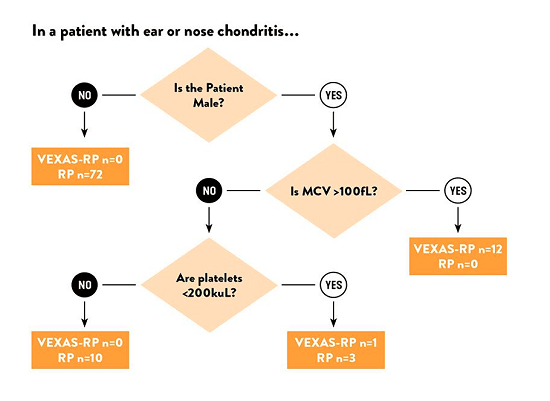 In a patient with ear or nose chondritis...

NO

Is the Patient Male?

YES

VEXAS-RP n=0
RP n=72

NO

Is MCV >100fL?

YES

VEXAS-RP n=12
RP n=0

NO

Are platelets <200kuL?

YES

VEXAS-RP n=0
RP n=10

VEXAS-RP n=1
RP n=3